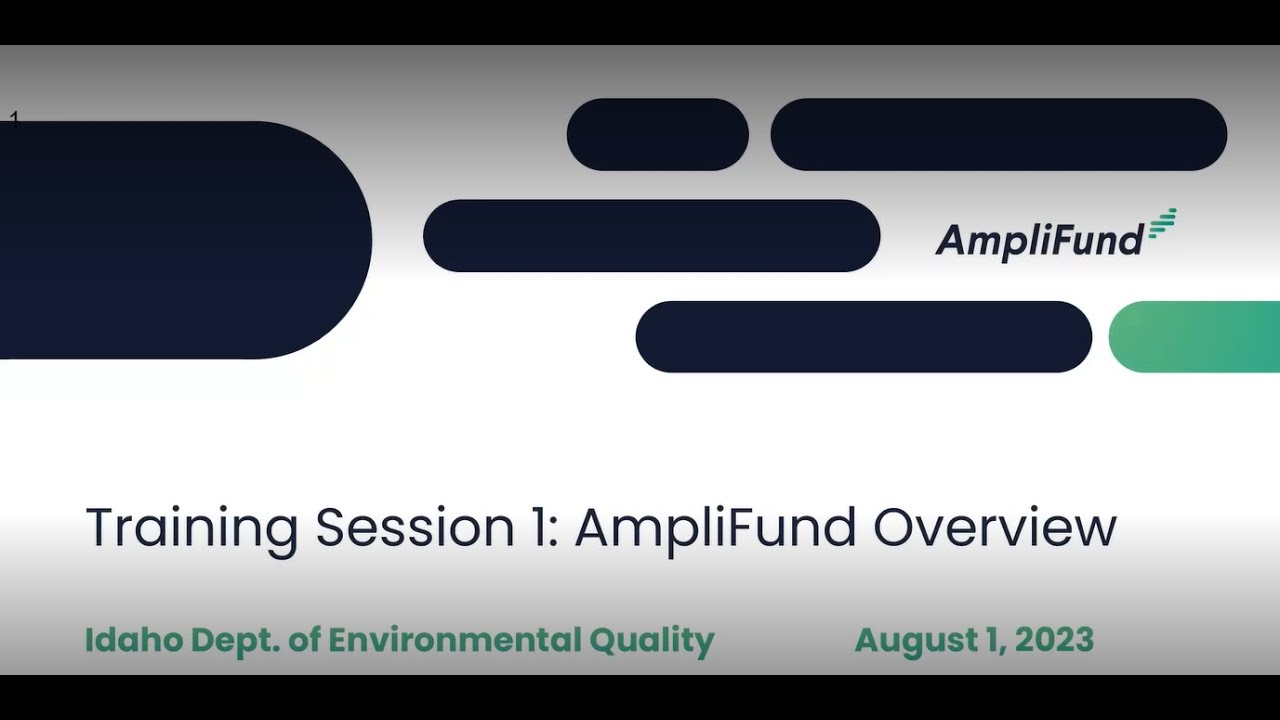 1

AmpliFund

Training Session 1: AmpliFund Overview

Idaho Dept. of Environmental Quality

August 1, 2023